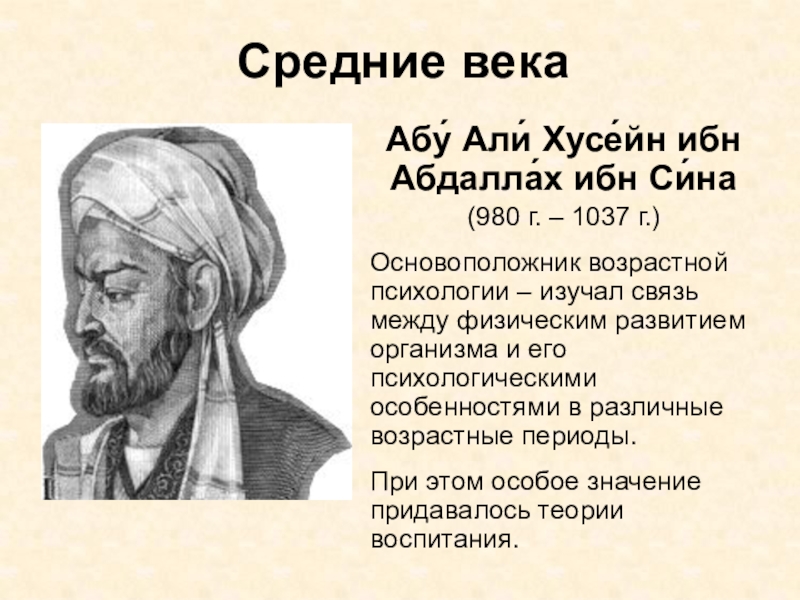 Средние века

Абу́ Али́ Хусе́йн ибн Абдалла́х ибн Си́на

(980 г. – 1037 г.)

Основоположник возрастной психологии – изучал связь между физическим развитием организма и его психологическими особенностями в различные возрастные периоды.

При этом особое значение придавалось теории воспитания.